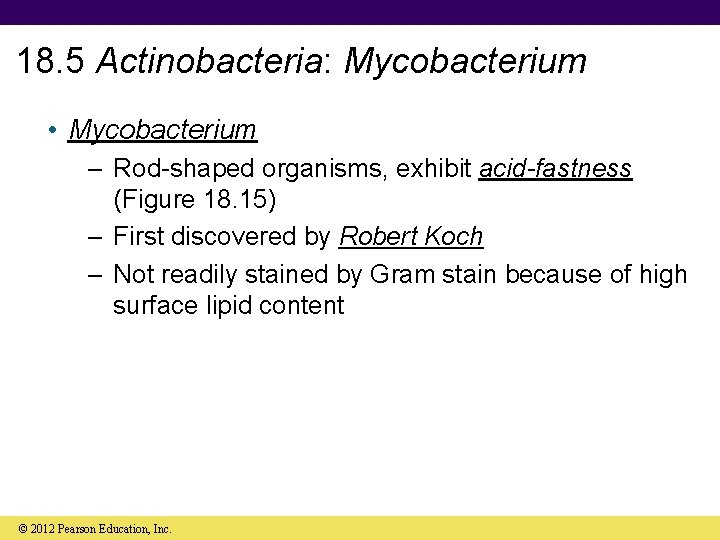 18.5 Actinobacteria: Mycobacterium

• Mycobacterium
– Rod-shaped organisms, exhibit acid-fastness (Figure 18.15)
– First discovered by Robert Koch
– Not readily stained by Gram stain because of high surface lipid content

© 2012 Pearson Education, Inc.